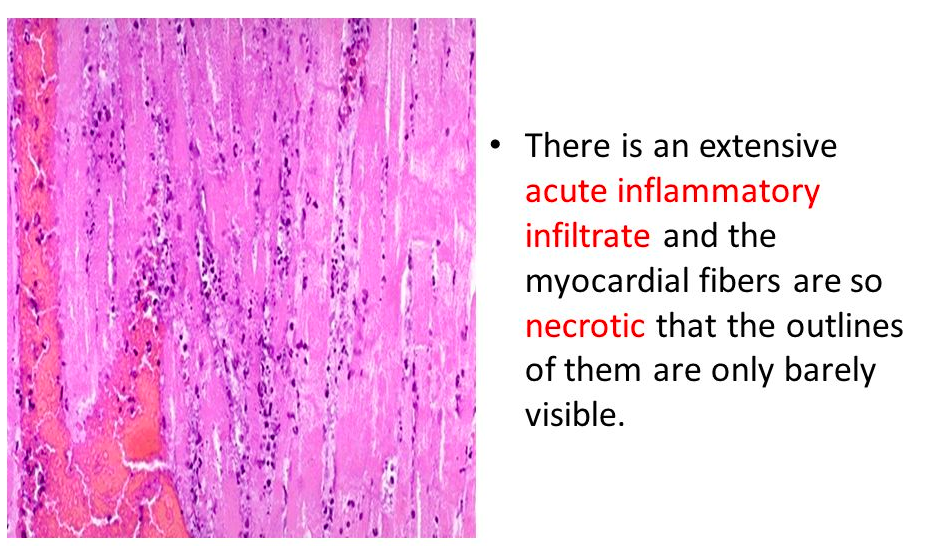 • There is an extensive acute inflammatory infiltrate and the myocardial fibers are so necrotic that the outlines of them are only barely visible.